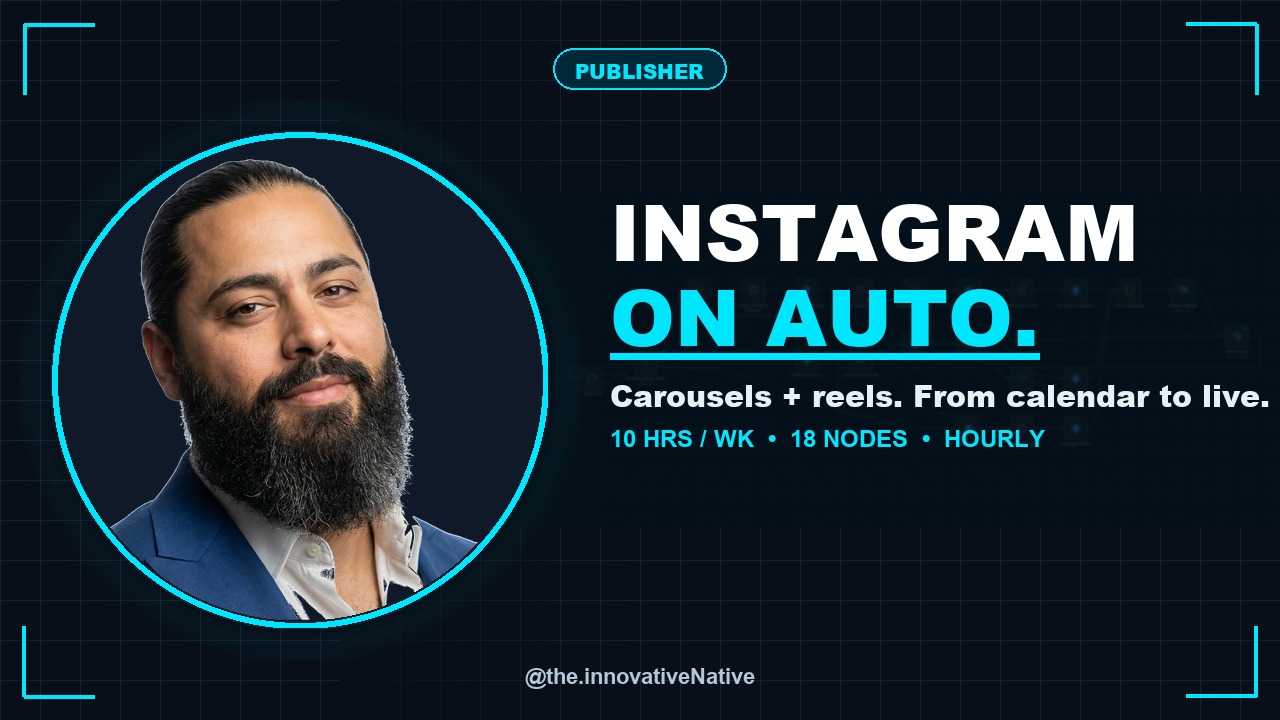 PUBLISHER

INSTAGRAM
ON AUTO.

Carousels + reels. From calendar to live.

10 HRS / WK • 18 NODES • HOURLY

@the.innovativeNative